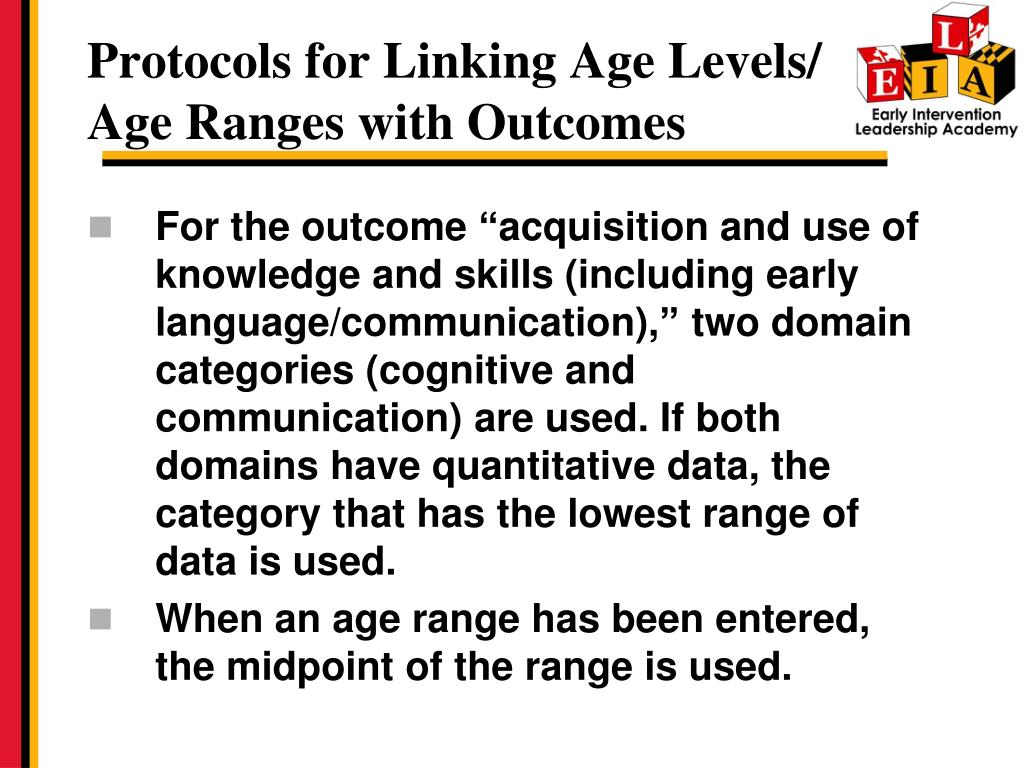 Protocols for Linking Age Levels/ Age Ranges with Outcomes

L
E I A
Early Intervention
Leadership Academy

For the outcome “acquisition and use of knowledge and skills (including early language/communication),” two domain categories (cognitive and communication) are used. If both domains have quantitative data, the category that has the lowest range of data is used.

When an age range has been entered, the midpoint of the range is used.